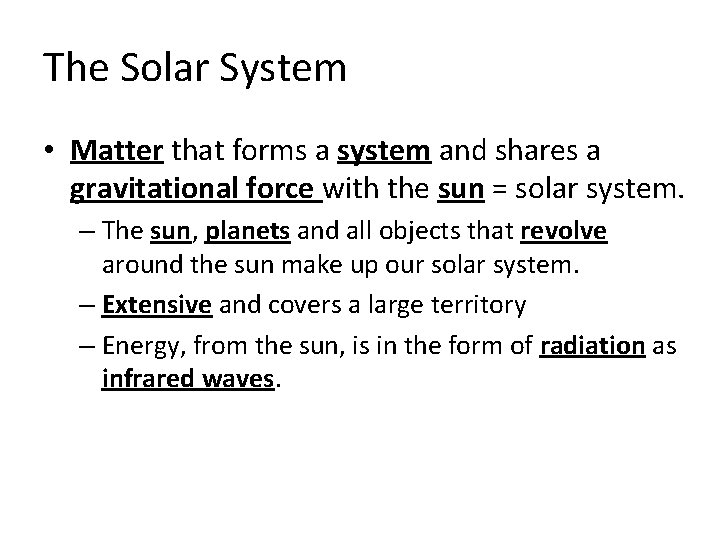 The Solar System

• Matter that forms a system and shares a gravitational force with the sun = solar system.

– The sun, planets and all objects that revolve around the sun make up our solar system.

– Extensive and covers a large territory

– Energy, from the sun, is in the form of radiation as infrared waves.